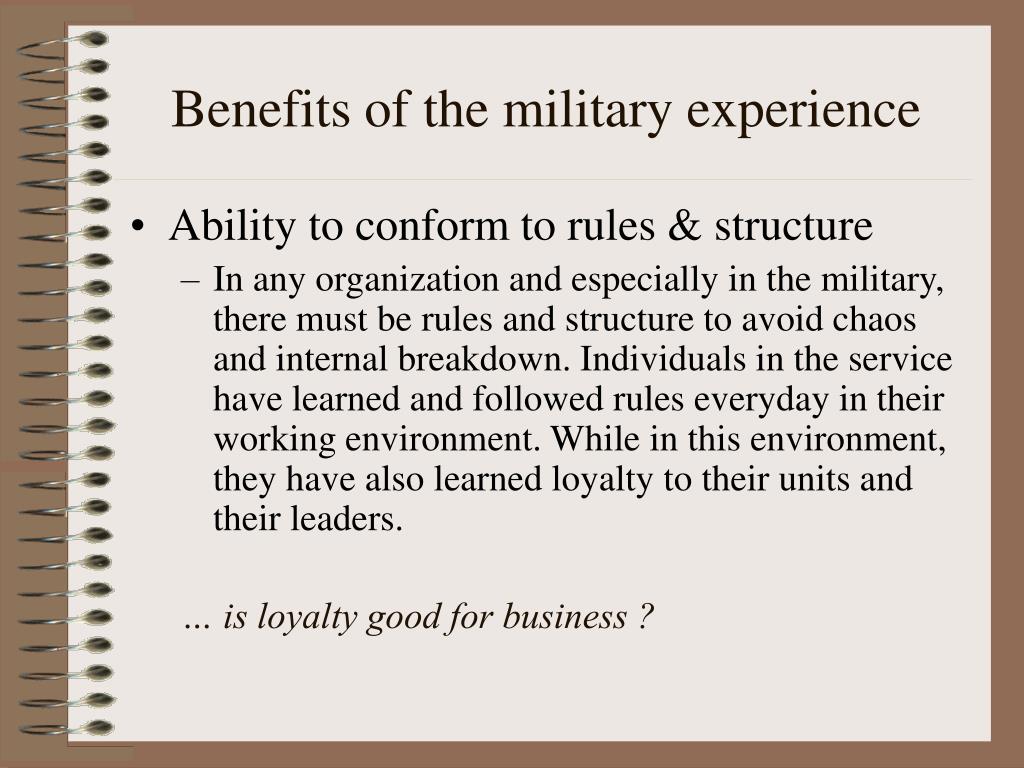 Benefits of the military experience

• Ability to conform to rules & structure
– In any organization and especially in the military, there must be rules and structure to avoid chaos and internal breakdown. Individuals in the service have learned and followed rules everyday in their working environment. While in this environment, they have also learned loyalty to their units and their leaders.

… is loyalty good for business ?